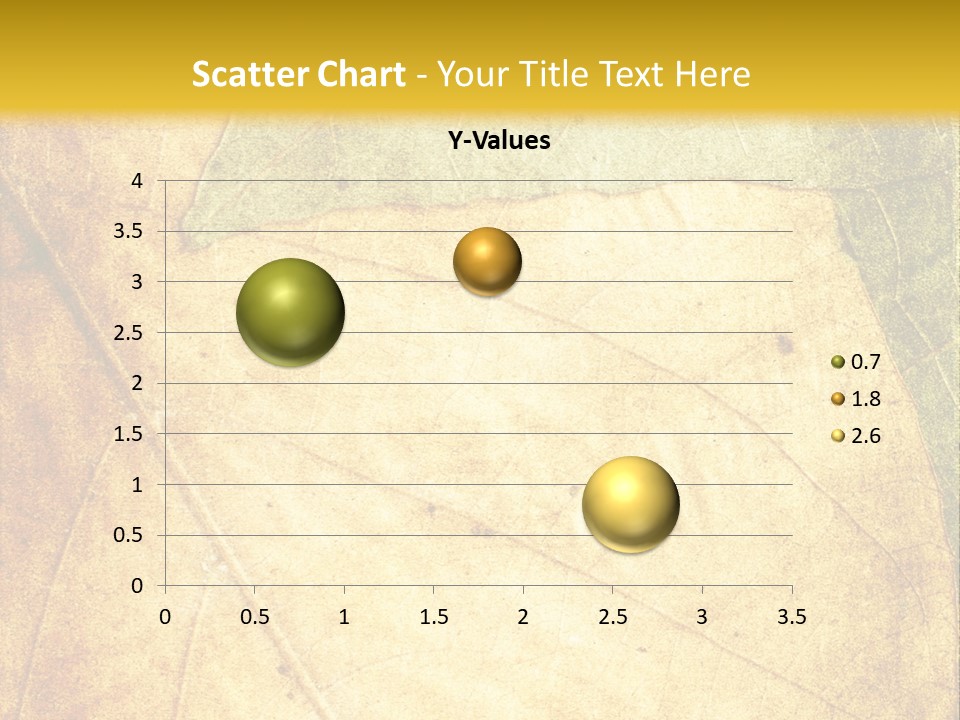 Scatter Chart - Your Title Text Here

Y-Values

4
3.5
3
2.5
2
1.5
1
0.5
0

0
0.5
1
1.5
2
2.5
3
3.5

0.7
1.8
2.6